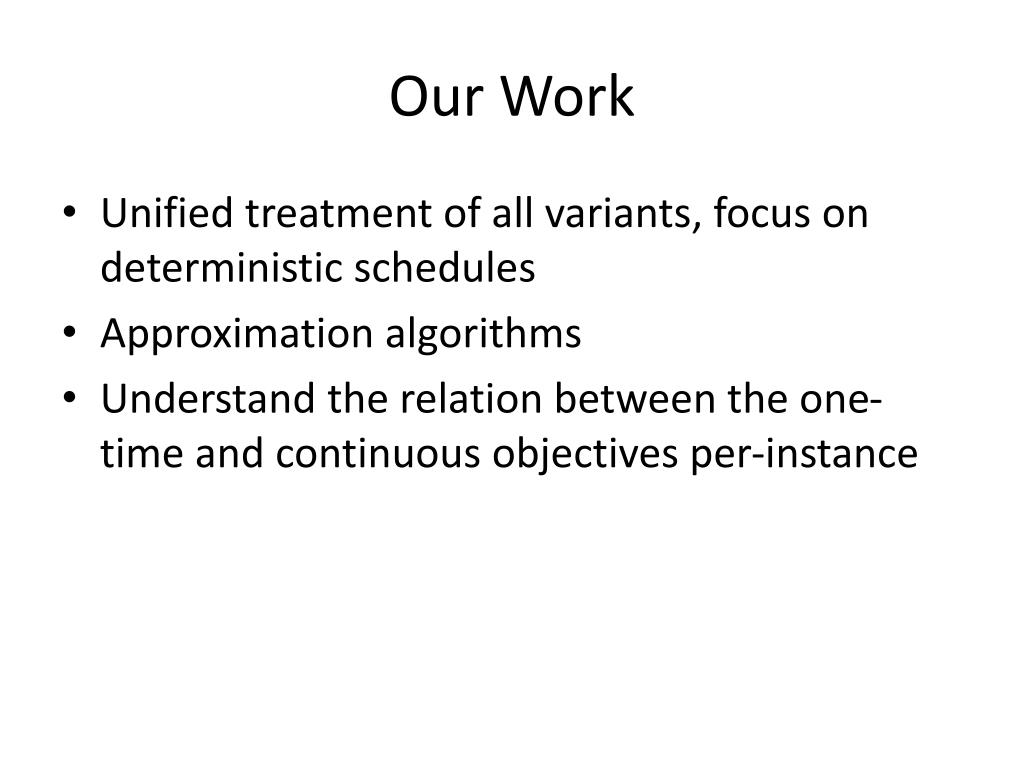 Our Work

• Unified treatment of all variants, focus on deterministic schedules
• Approximation algorithms
• Understand the relation between the one-time and continuous objectives per-instance